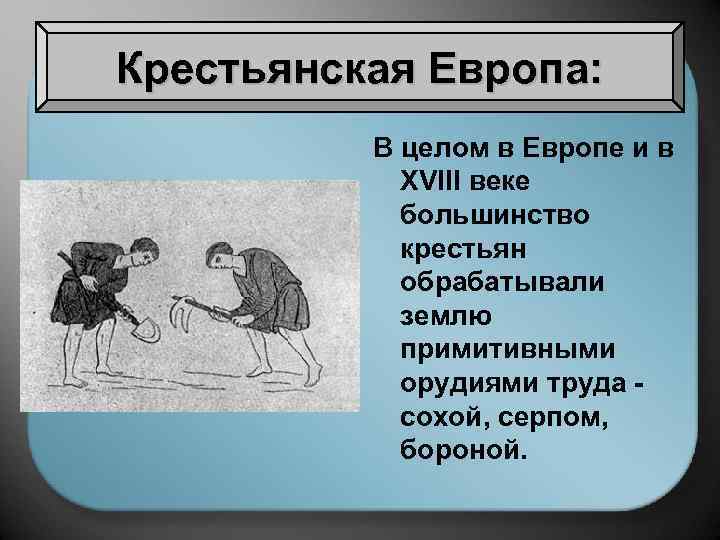 Крестьянская Европа:

В целом в Европе и в XVIII веке большинство крестьян обрабатывали землю примитивными орудиями труда - сохой, серпом, бороной.